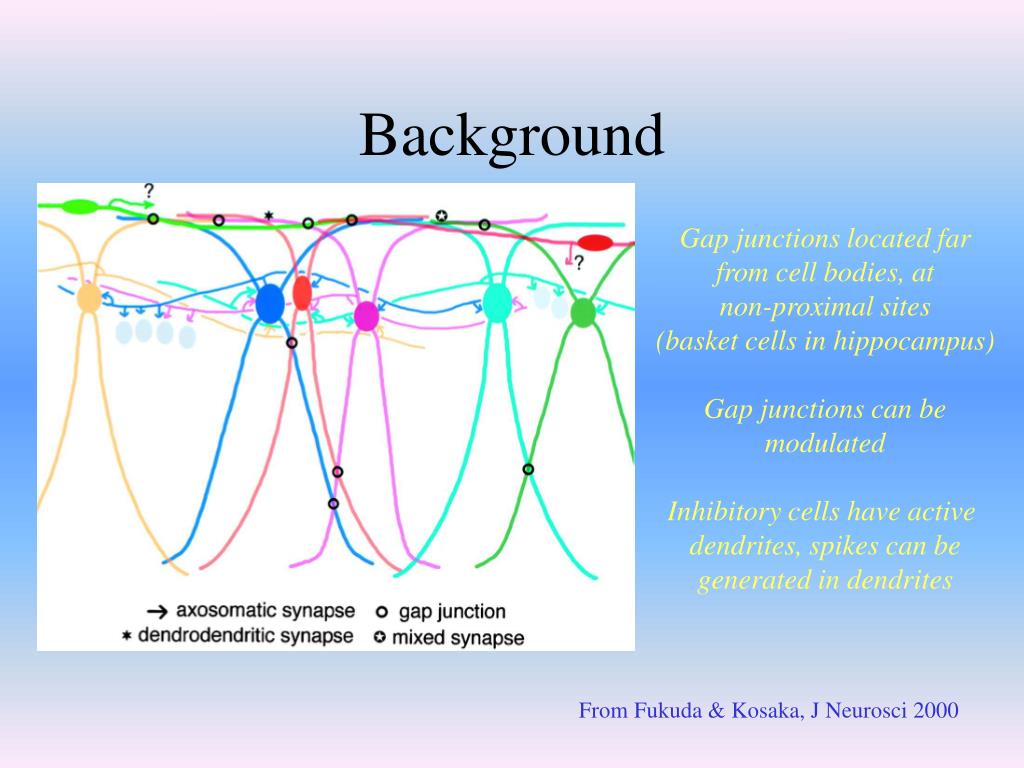 Background

?

?

→ axosomatic synapse ○ gap junction
* dendrodendritic synapse ✪ mixed synapse

Gap junctions located far from cell bodies, at non-proximal sites (basket cells in hippocampus)

Gap junctions can be modulated

Inhibitory cells have active dendrites, spikes can be generated in dendrites

From Fukuda & Kosaka, J Neurosci 2000